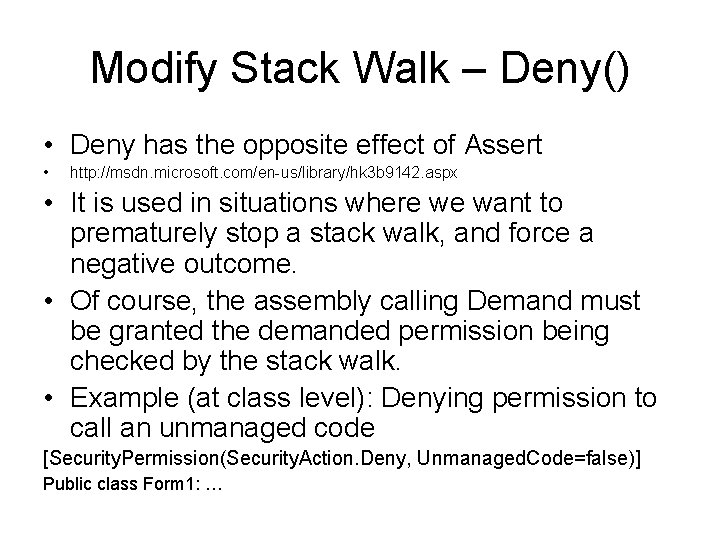 Modify Stack Walk – Deny()

• Deny has the opposite effect of Assert
• http://msdn.microsoft.com/en-us/library/hk3b9142.aspx
• It is used in situations where we want to prematurely stop a stack walk, and force a negative outcome.
• Of course, the assembly calling Demand must be granted the demanded permission being checked by the stack walk.
• Example (at class level): Denying permission to call an unmanaged code

[SecurityPermission(SecurityAction.Deny, UnmanagedCode=false)]
Public class Form1: …